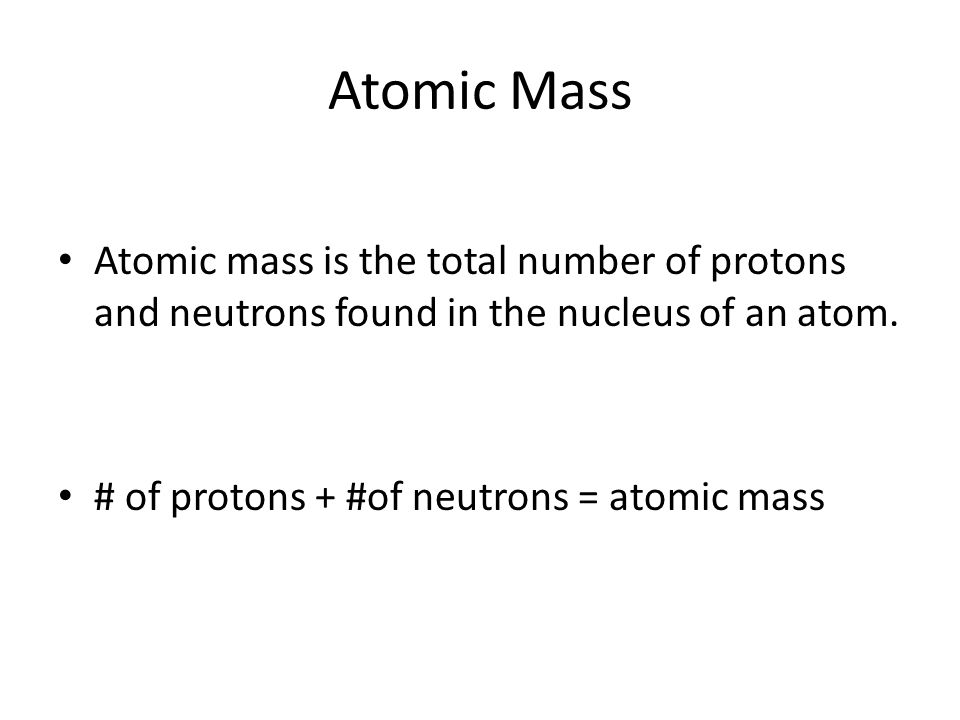 Atomic Mass

• Atomic mass is the total number of protons and neutrons found in the nucleus of an atom.

• # of protons + #of neutrons = atomic mass